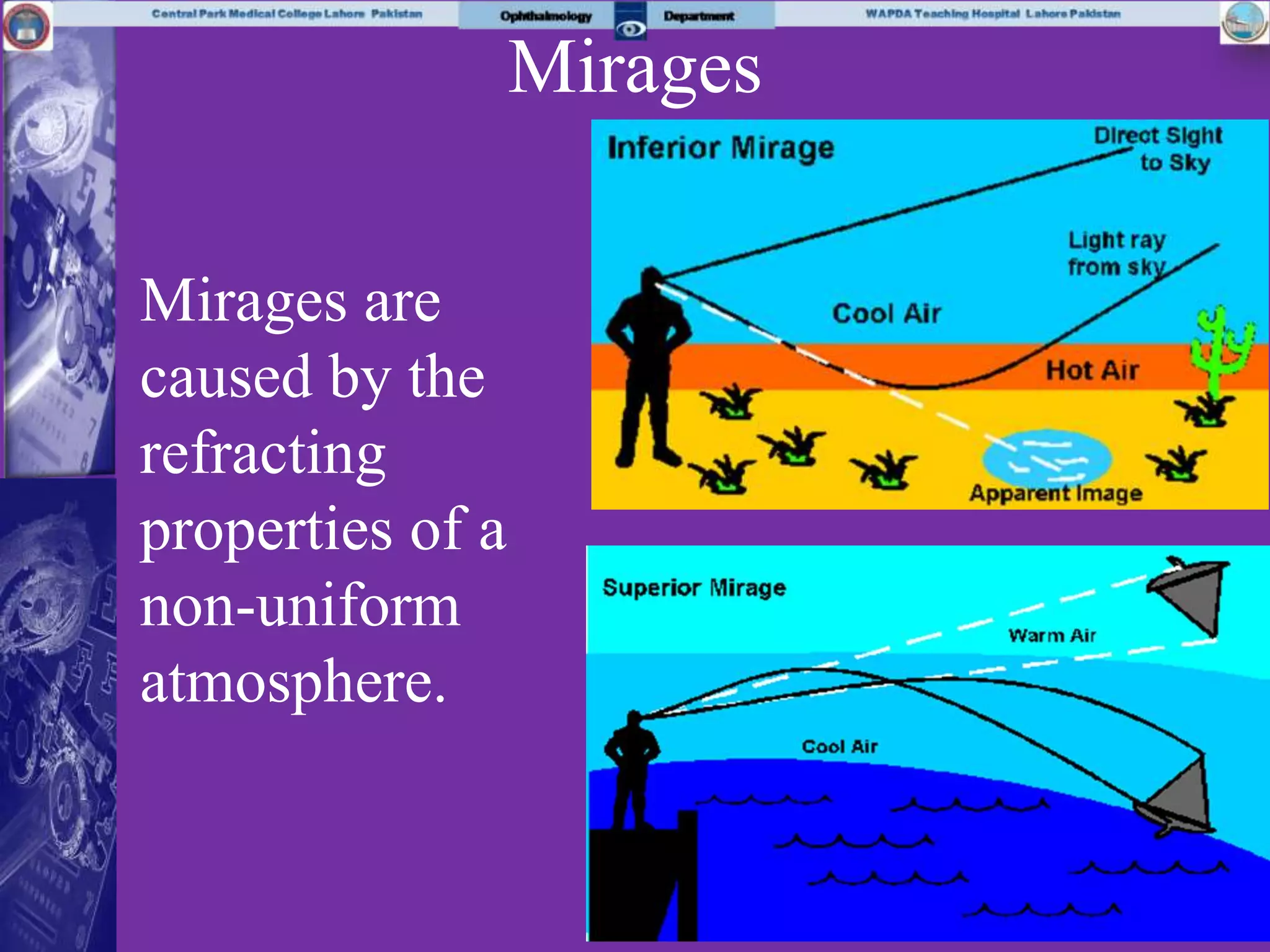 Central Park Medical College Lahore Pakistan Ophthalmology Department WAPDA Teaching Hospital Lahore Pakistan

Mirages

Mirages are caused by the refracting properties of a non-uniform atmosphere.

Inferior Mirage

Direct Sight to Sky

Light ray from sky

Cool Air

Hot Air

Apparent Image

Superior Mirage

Warm Air

Cool Air